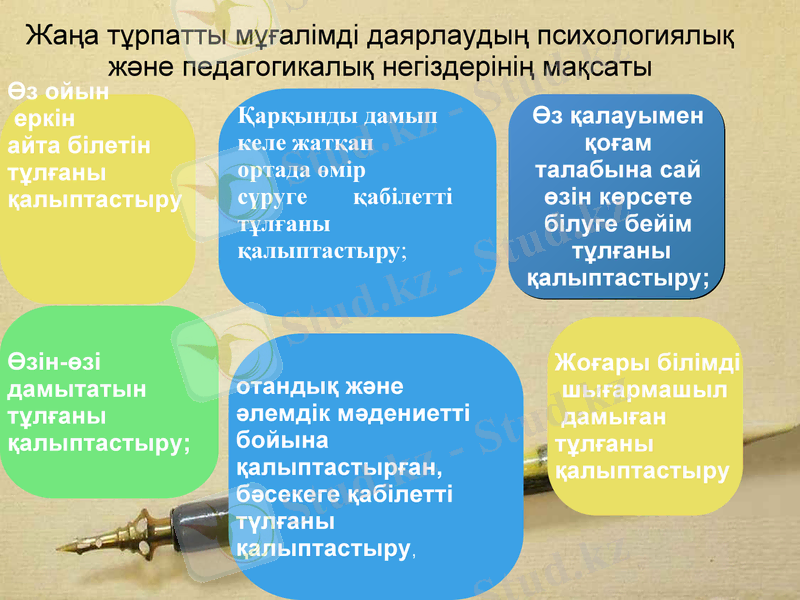 Жаңа тұрпатты мұғалімді даярлаудың психологиялық және педагогикалық негіздерінің мақсаты

Өз ойын еркін айта білетін тұлғаны қалыптастыру

Қарқынды дамып келе жатқан ортада өмір сүруге қабілетті тұлғаны қалыптастыру;

Өз қалауымен қоғам талабына сай өзін көрсете білуге бейім тұлғаны қалыптастыру;

Өзін-өзі дамытатын тұлғаны қалыптастыру;

отандық және әлемдік мәдениетті бойына қалыптастырған, бәсекеге қабілетті тұлғаны қалыптастыру,

Жоғары білімді шығармашыл дамыған тұлғаны қалыптастыру

Stud.kz - Stud.kz